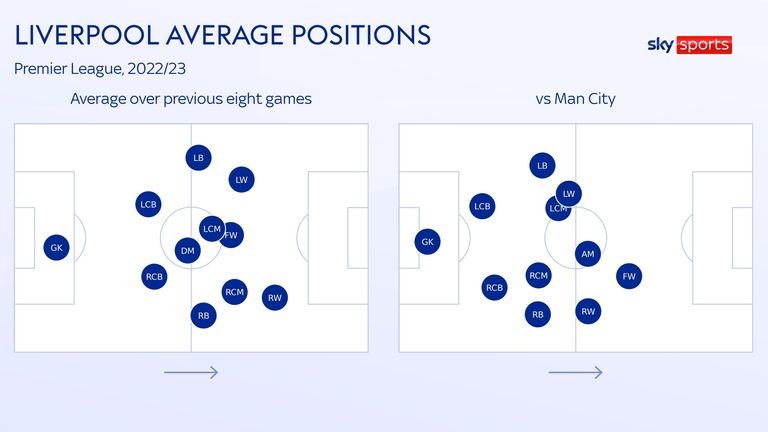 LIVERPOOL AVERAGE POSITIONS

sky sports

Premier League, 2022/23

Average over previous eight games

LB
LW
LCB
LCM
FW
GK
DM
RCB
RCM
RW
RB

vs Man City

LB
LW
LCB
LCM
GK
AM
RCM
FW
RCB
RB
RW